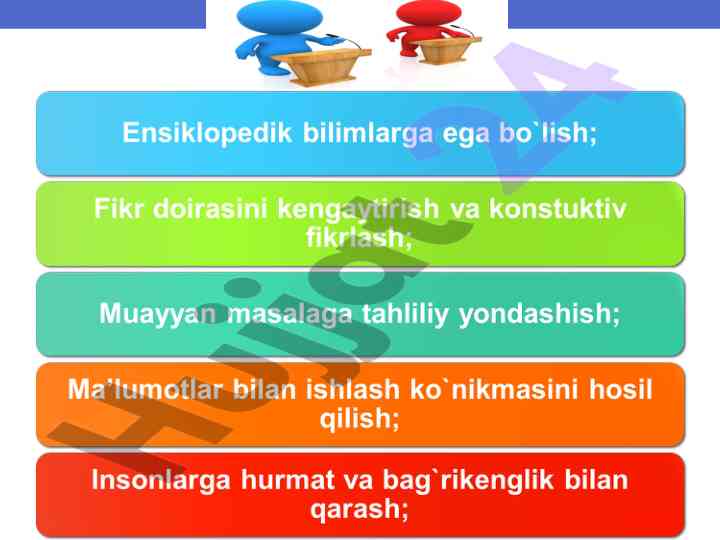 Ensiklopedik bilimlarga ega bo`lish;

Fikr doirasini kengaytirish va konstuktiv fikrlash;

Muayyan masalaga tahliliy yondashish;

Ma'lumotlar bilan ishlash ko`nikmasini hosil qilish;

Insonlarga hurmat va bag`rikenglik bilan qarash;

Hujjat 24